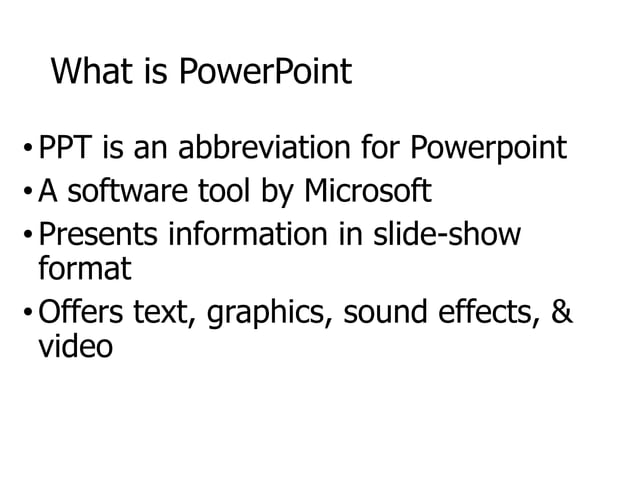 What is PowerPoint

• PPT is an abbreviation for Powerpoint
• A software tool by Microsoft
• Presents information in slide-show format
• Offers text, graphics, sound effects, & video